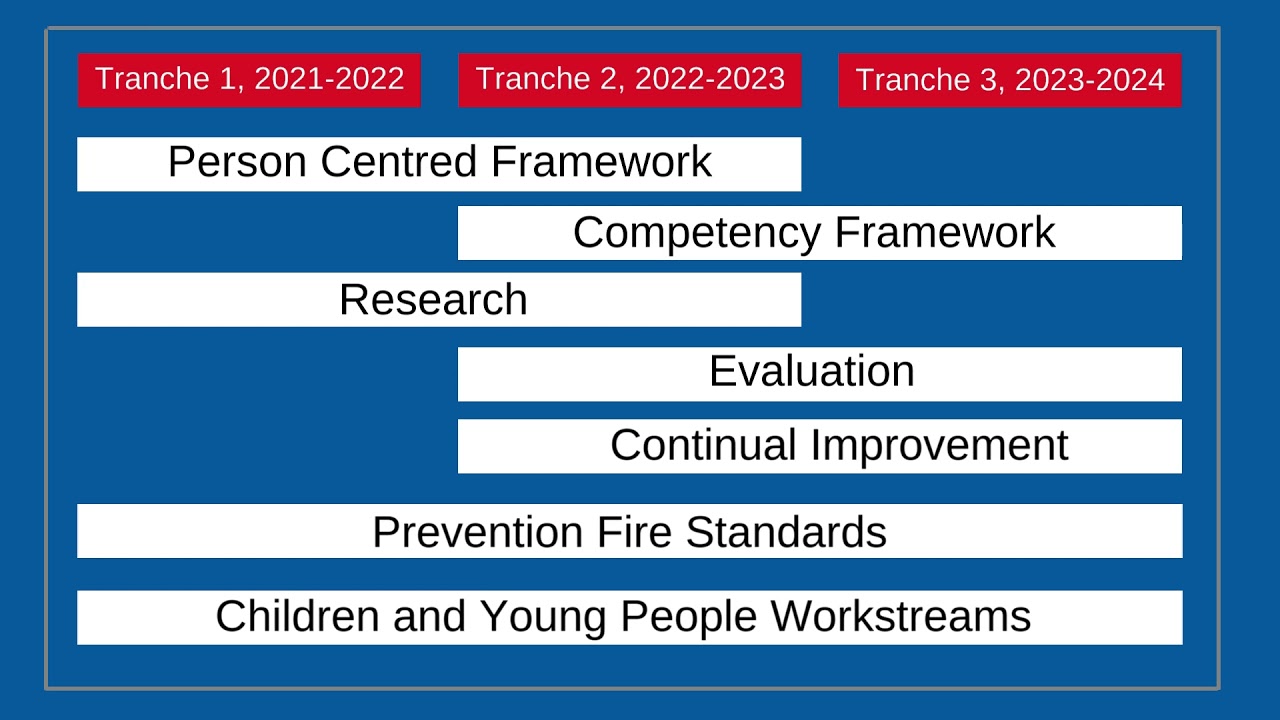 Tranche 1, 2021-2022
Tranche 2, 2022-2023
Tranche 3, 2023-2024

Person Centred Framework

Competency Framework

Research

Evaluation

Continual Improvement

Prevention Fire Standards

Children and Young People Workstreams